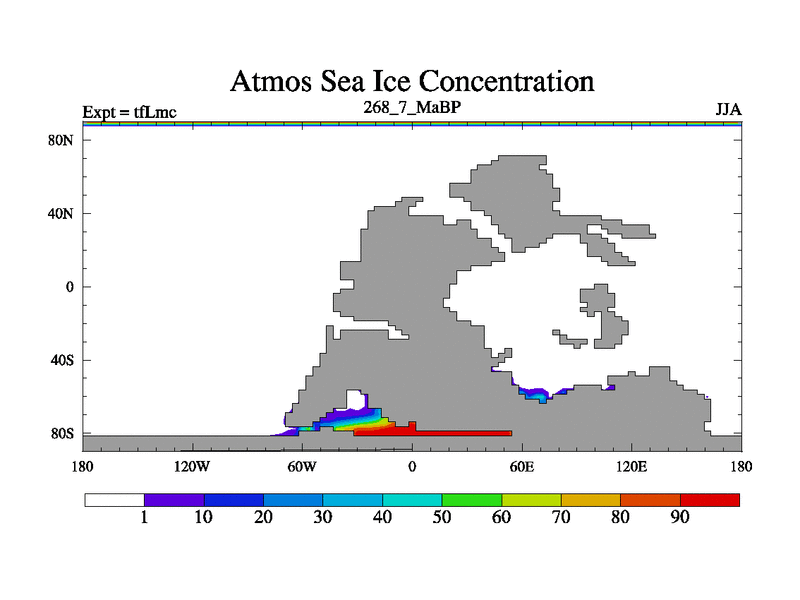 Atmos Sea Ice Concentration

Expt = tfLmc

268_7_MaBP

JJA

80N
40N
0
40S
80S

180
120W
60W
0
60E
120E
180

1
10
20
30
40
50
60
70
80
90